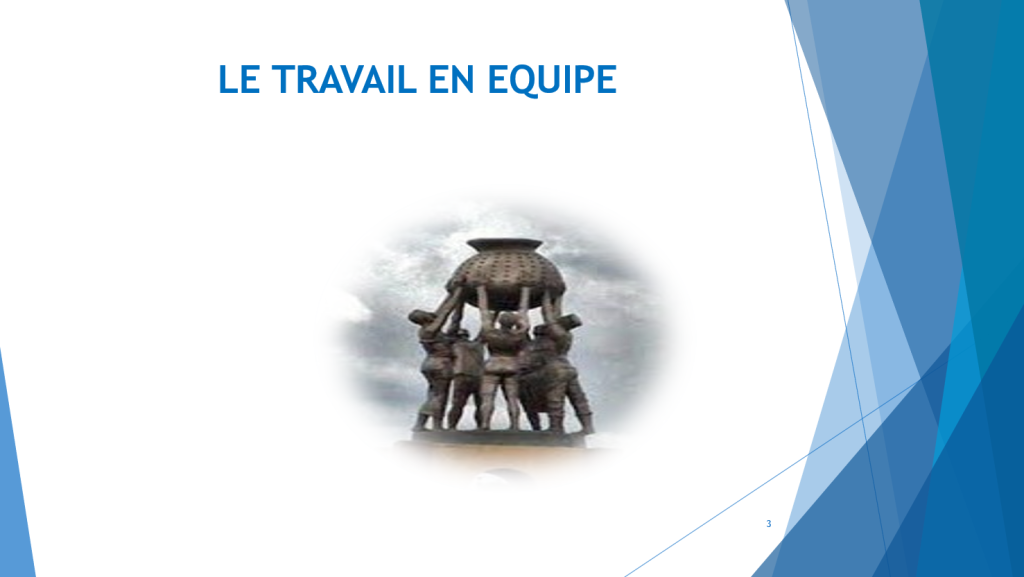 LE TRAVAIL EN EQUIPE

3